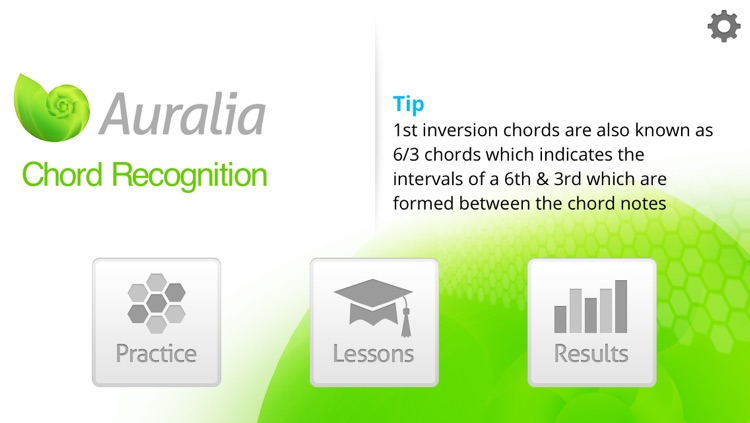 Auralia
Chord Recognition

Tip
1st inversion chords are also known as 6/3 chords which indicates the intervals of a 6th & 3rd which are formed between the chord notes

Practice
Lessons
Results